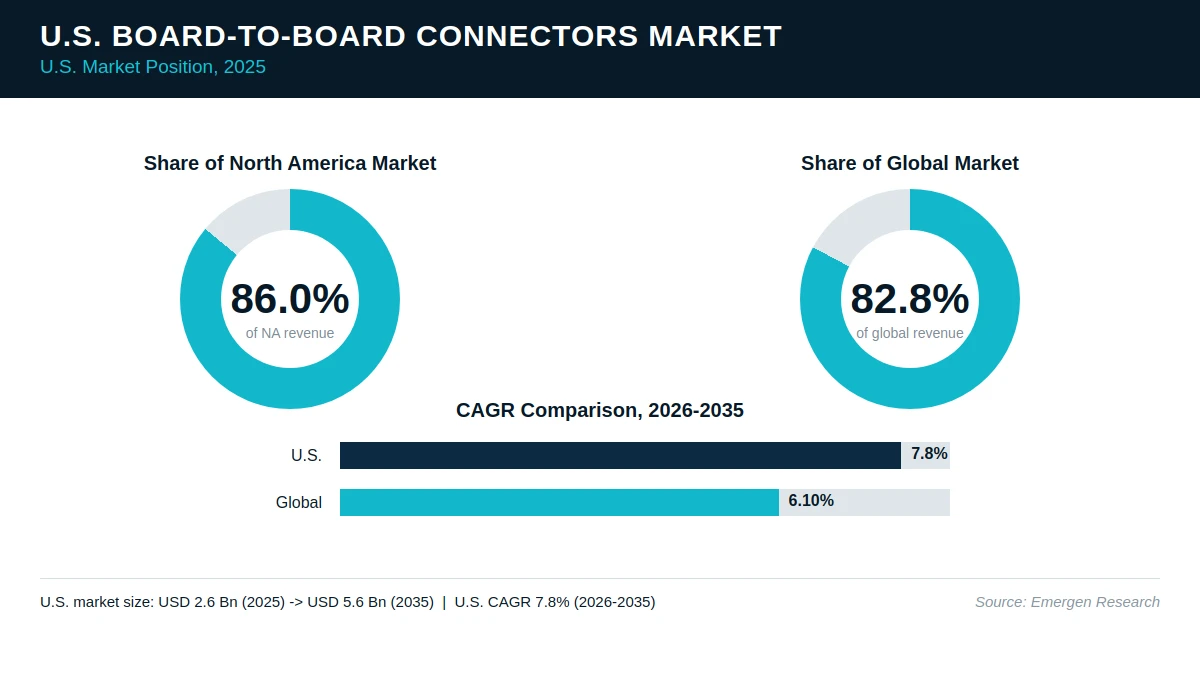 U.S. BOARD-TO-BOARD CONNECTORS MARKET
U.S. Market Position, 2025

Share of North America Market

86.0%
of NA revenue

Share of Global Market

82.8%
of global revenue

CAGR Comparison, 2026-2035

U.S. 7.8%

Global 6.10%

U.S. market size: USD 2.6 Bn (2025) -> USD 5.6 Bn (2035) | U.S. CAGR 7.8% (2026-2035)

Source: Emergen Research